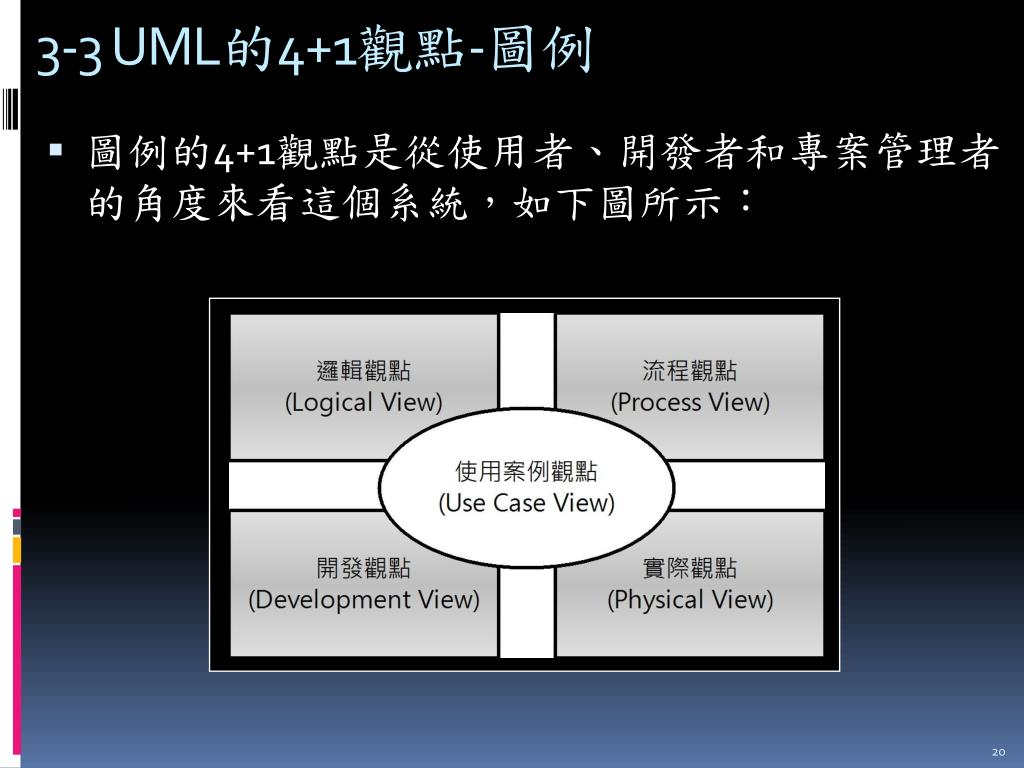 3-3 UML的4+1觀點-圖例

▪ 圖例的4+1觀點是從使用者、開發者和專案管理者的角度來看這個系統，如下圖所示：

邏輯觀點
(Logical View)

流程觀點
(Process View)

使用案例觀點
(Use Case View)

開發觀點
(Development View)

實際觀點
(Physical View)

20